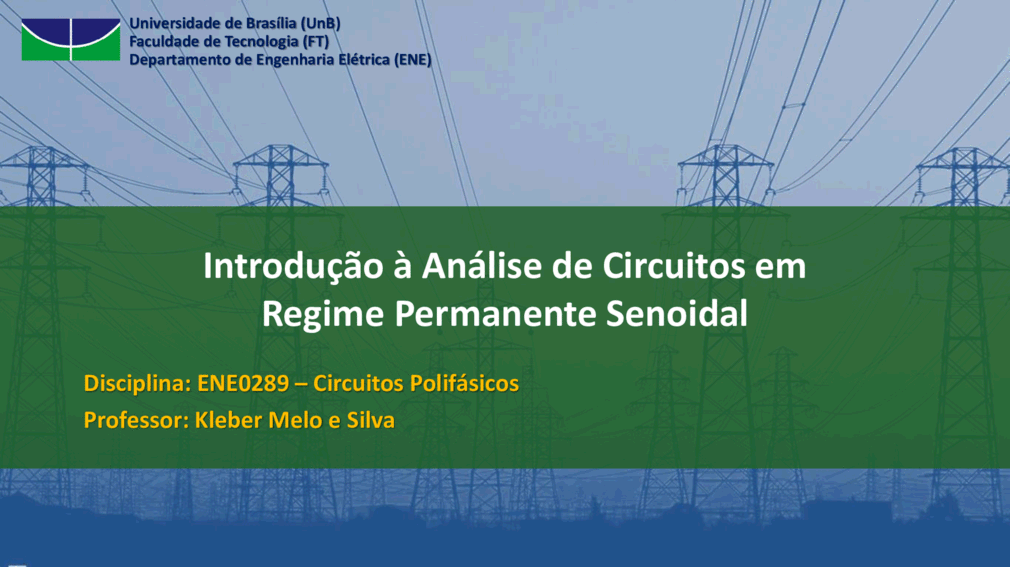 Universidade de Brasília (UnB)
Faculdade de Tecnologia (FT)
Departamento de Engenharia Elétrica (ENE)

Introdução à Análise de Circuitos em Regime Permanente Senoidal

Disciplina: ENE0289 – Circuitos Polifásicos
Professor: Kleber Melo e Silva